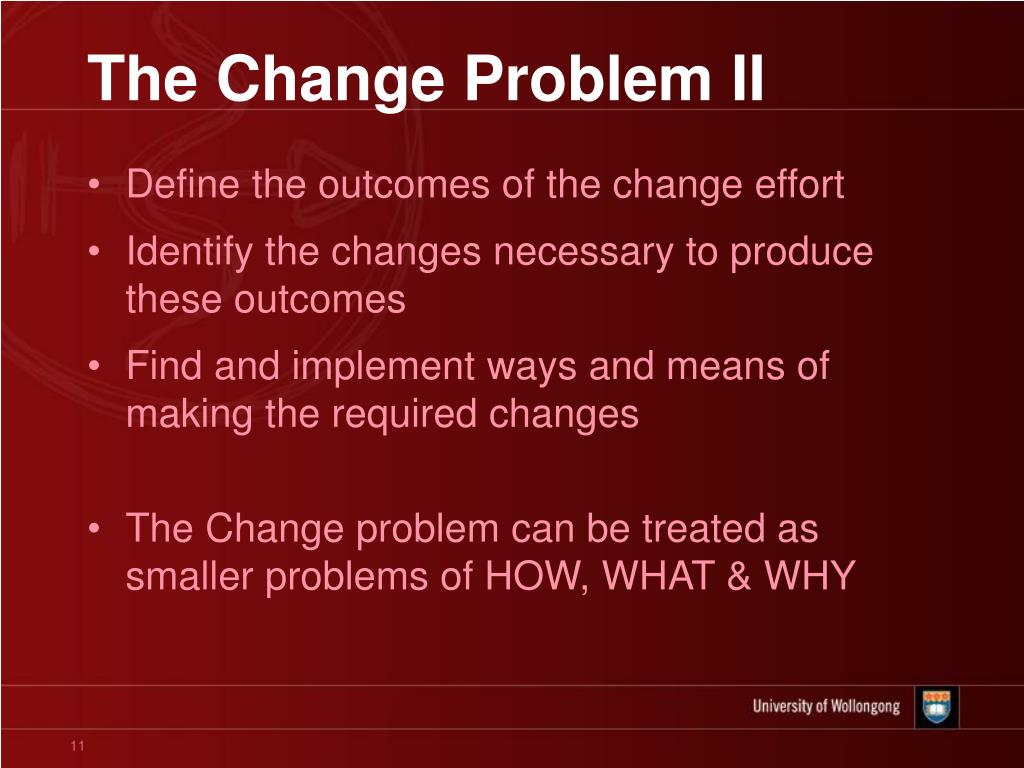 The Change Problem II

• Define the outcomes of the change effort
• Identify the changes necessary to produce these outcomes
• Find and implement ways and means of making the required changes

• The Change problem can be treated as smaller problems of HOW, WHAT & WHY

University of Wollongong

11